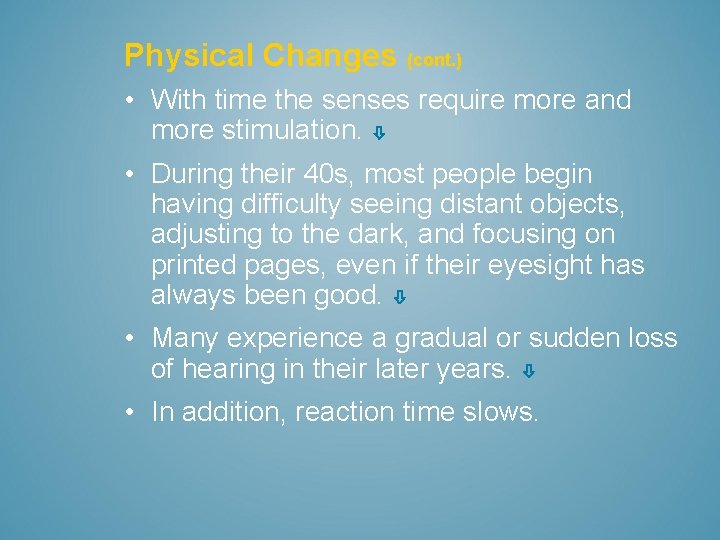 Physical Changes (cont.)

• With time the senses require more and more stimulation. ⇩

• During their 40s, most people begin having difficulty seeing distant objects, adjusting to the dark, and focusing on printed pages, even if their eyesight has always been good. ⇩

• Many experience a gradual or sudden loss of hearing in their later years. ⇩

• In addition, reaction time slows.